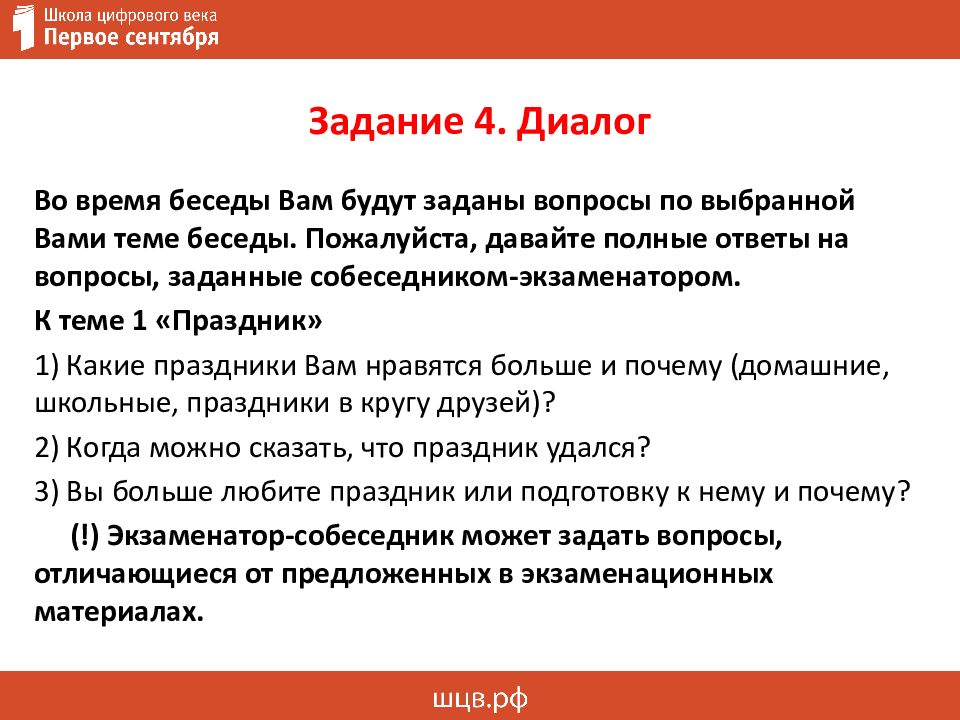 Школа цифрового века
Первое сентября

Задание 4. Диалог

Во время беседы Вам будут заданы вопросы по выбранной Вами теме беседы. Пожалуйста, давайте полные ответы на вопросы, заданные собеседником-экзаменатором.

К теме 1 «Праздник»

1) Какие праздники Вам нравятся больше и почему (домашние, школьные, праздники в кругу друзей)?

2) Когда можно сказать, что праздник удался?

3) Вы больше любите праздник или подготовку к нему и почему?

(!) Экзаменатор-собеседник может задать вопросы, отличающиеся от предложенных в экзаменационных материалах.

шцв.рф